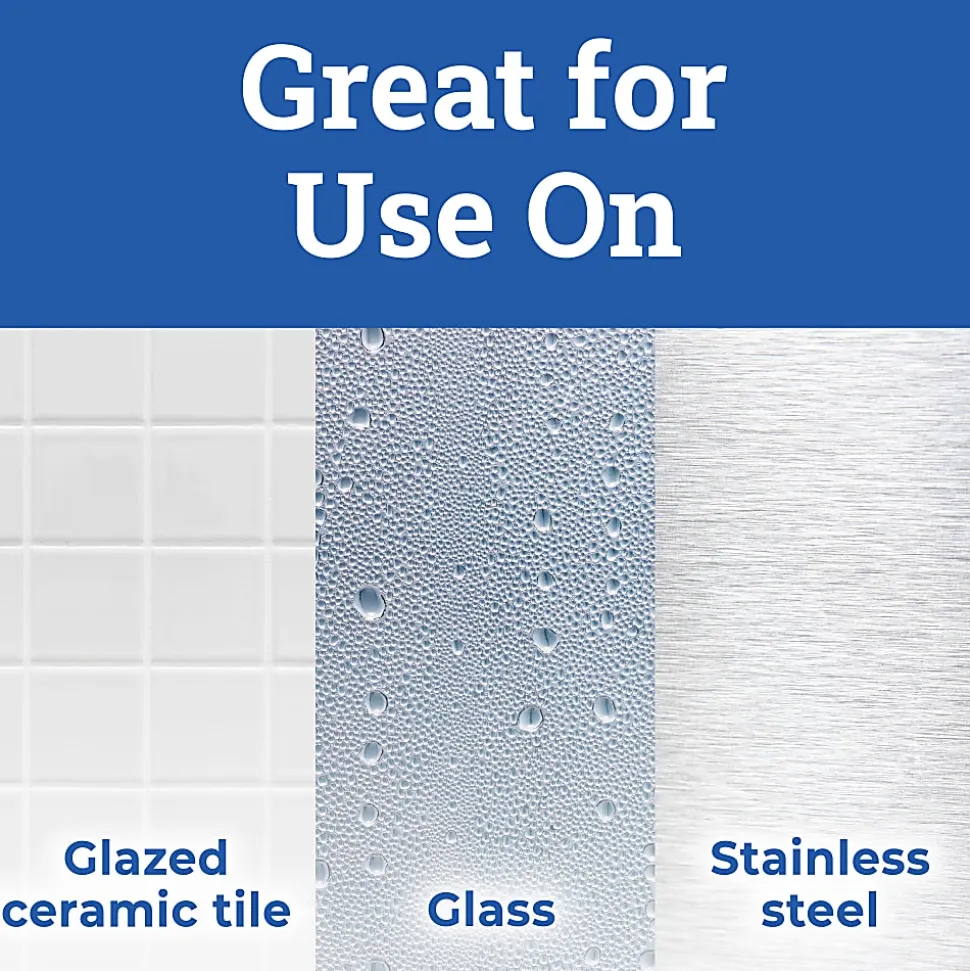 Great for Use On

Glazed ceramic tile

Glass

Stainless steel